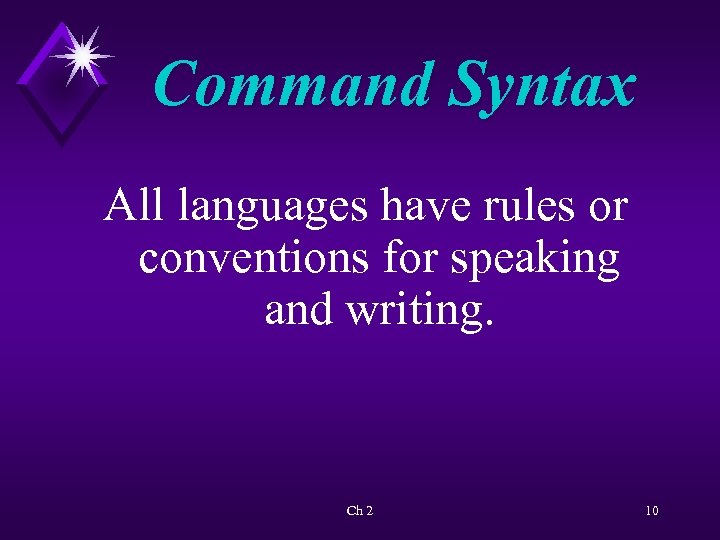 Command Syntax

All languages have rules or conventions for speaking and writing.

Ch 2

10